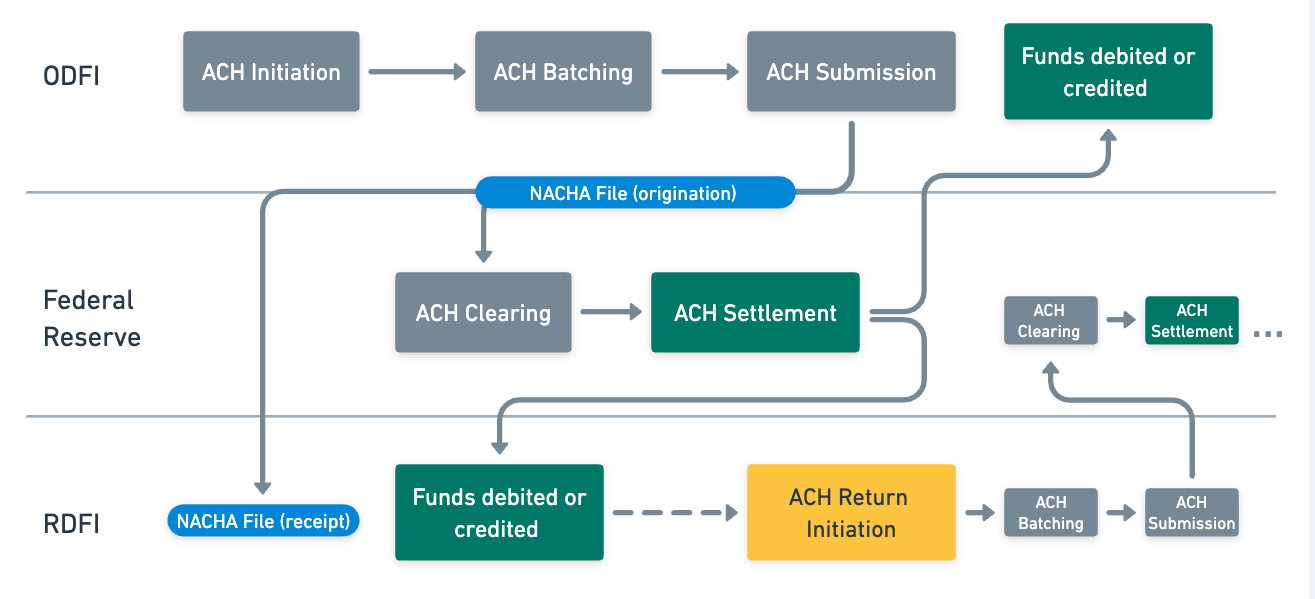 ODFI

ACH Initiation

ACH Batching

ACH Submission

Funds debited or credited

NACHA File (origination)

Federal Reserve

ACH Clearing

ACH Settlement

ACH Clearing

ACH Settlement

...

RDFI

NACHA File (receipt)

Funds debited or credited

ACH Return Initiation

ACH Batching

ACH Submission